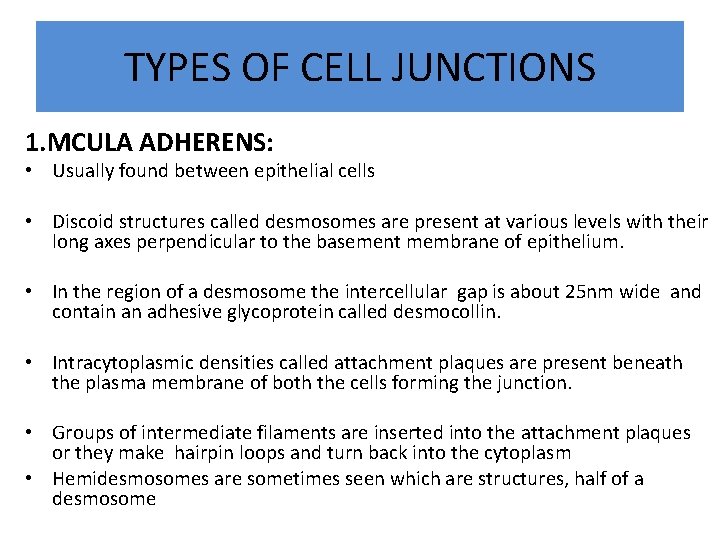 TYPES OF CELL JUNCTIONS

1.MCULA ADHERENS:

• Usually found between epithelial cells

• Discoid structures called desmosomes are present at various levels with their long axes perpendicular to the basement membrane of epithelium.

• In the region of a desmosome the intercellular gap is about 25nm wide and contain an adhesive glycoprotein called desmocollin.

• Intracytoplasmic densities called attachment plaques are present beneath the plasma membrane of both the cells forming the junction.

• Groups of intermediate filaments are inserted into the attachment plaques or they make hairpin loops and turn back into the cytoplasm

• Hemidesmosomes are sometimes seen which are structures, half of a desmosome